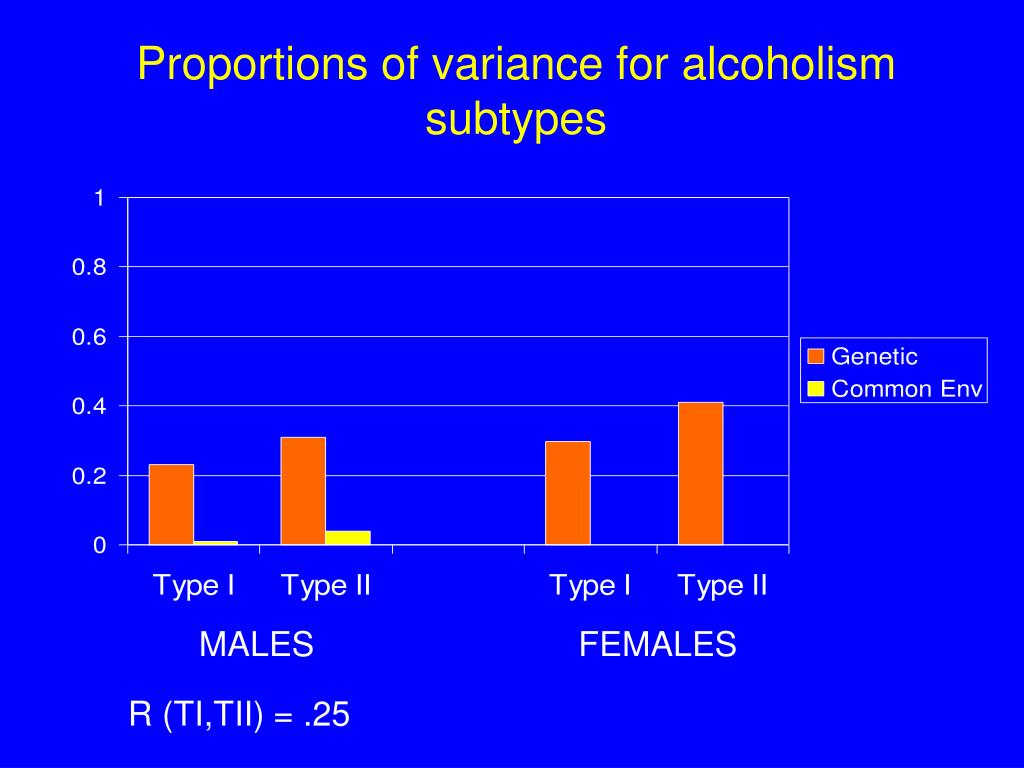 Proportions of variance for alcoholism subtypes

1
0.8
0.6
0.4
0.2
0

Genetic
Common Env

Type I Type II Type I Type II

MALES FEMALES

R (TI,TII) = .25